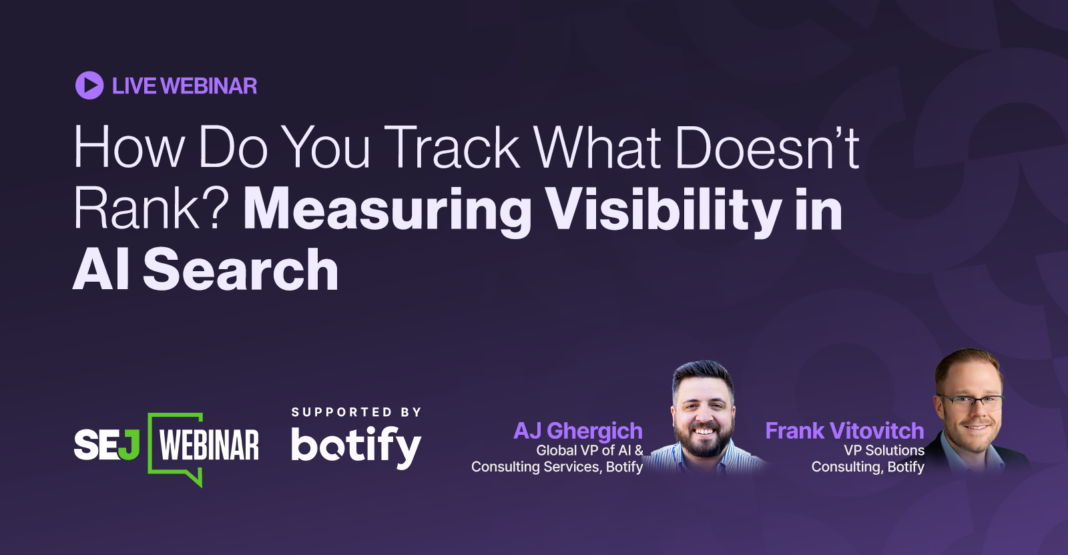 LIVE WEBINAR

How Do You Track What Doesn't Rank? Measuring Visibility in AI Search

SEJ WEBINAR

SUPPORTED BY
botify

AJ Ghergich
Global VP of AI & Consulting Services, Botify

Frank Vitovitch
VP Solutions Consulting, Botify